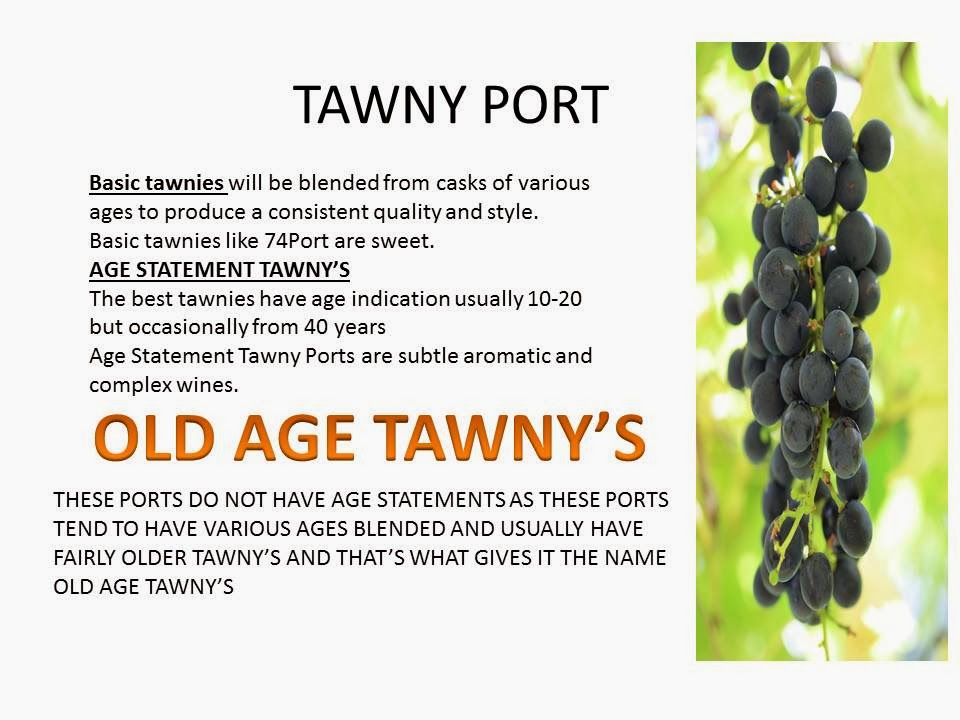 TAWNY PORT

Basic tawnies will be blended from casks of various ages to produce a consistent quality and style.
Basic tawnies like 74Port are sweet.
AGE STATEMENT TAWNY'S
The best tawnies have age indication usually 10-20 but occasionally from 40 years
Age Statement Tawny Ports are subtle aromatic and complex wines.

OLD AGE TAWNY'S

THESE PORTS DO NOT HAVE AGE STATEMENTS AS THESE PORTS TEND TO HAVE VARIOUS AGES BLENDED AND USUALLY HAVE FAIRLY OLDER TAWNY'S AND THAT'S WHAT GIVES IT THE NAME OLD AGE TAWNY'S